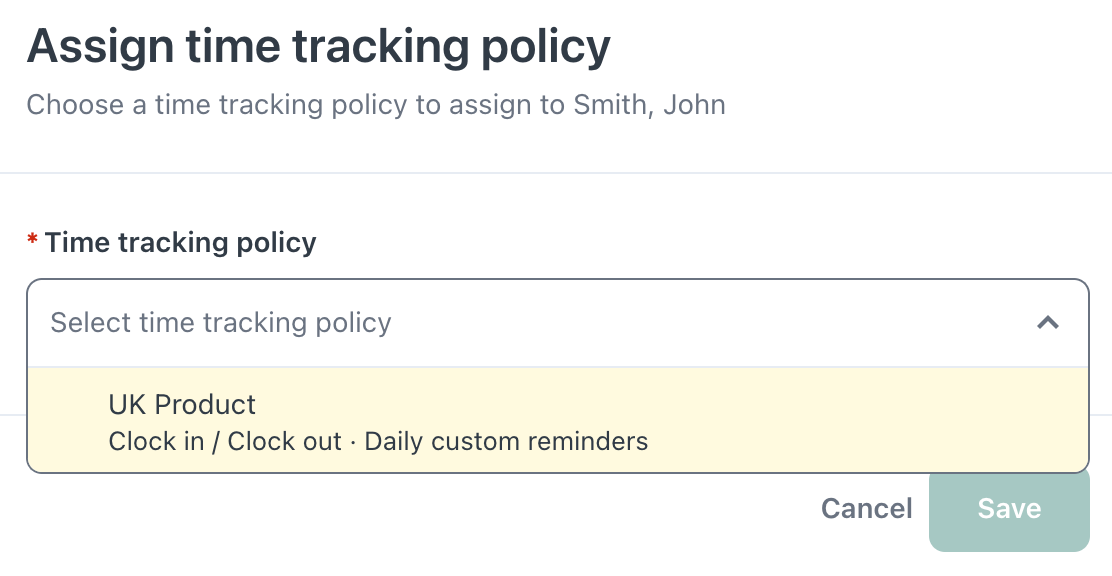 Assign time tracking policy

Choose a time tracking policy to assign to Smith, John

* Time tracking policy

Select time tracking policy

UK Product
Clock in / Clock out · Daily custom reminders

Cancel
Save